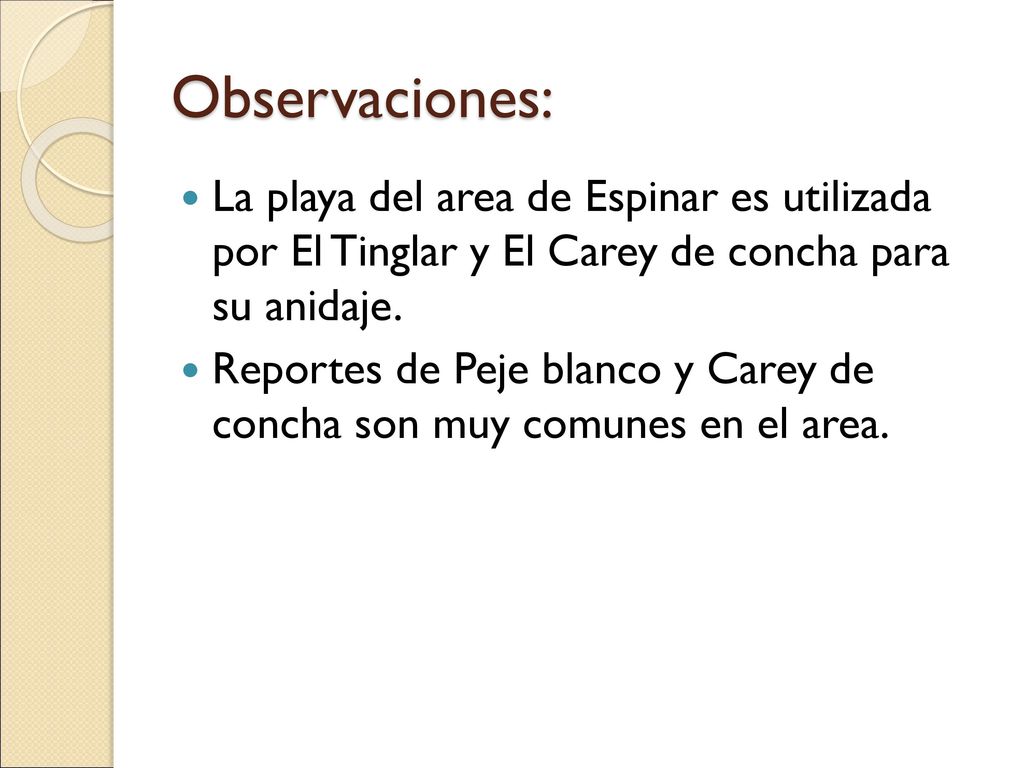 Observaciones:

La playa del area de Espinar es utilizada por El Tinglar y El Carey de concha para su anidaje.

Reportes de Peje blanco y Carey de concha son muy comunes en el area.